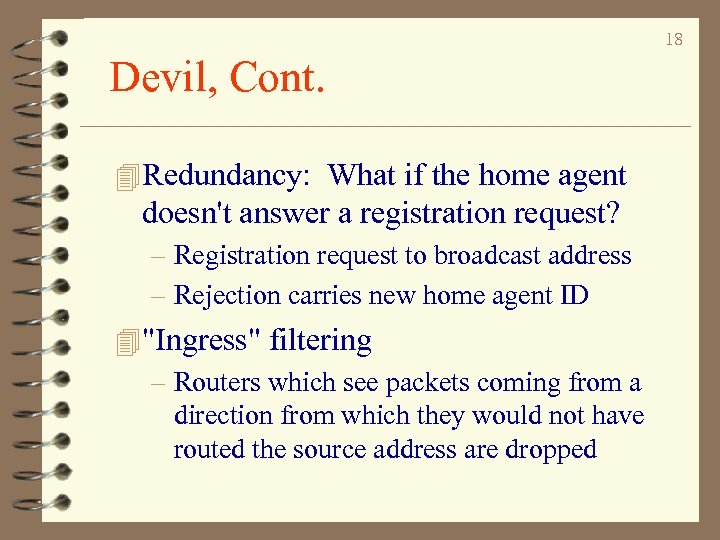 18

Devil, Cont.

Redundancy: What if the home agent doesn't answer a registration request?

– Registration request to broadcast address

– Rejection carries new home agent ID

"Ingress" filtering

– Routers which see packets coming from a direction from which they would not have routed the source address are dropped